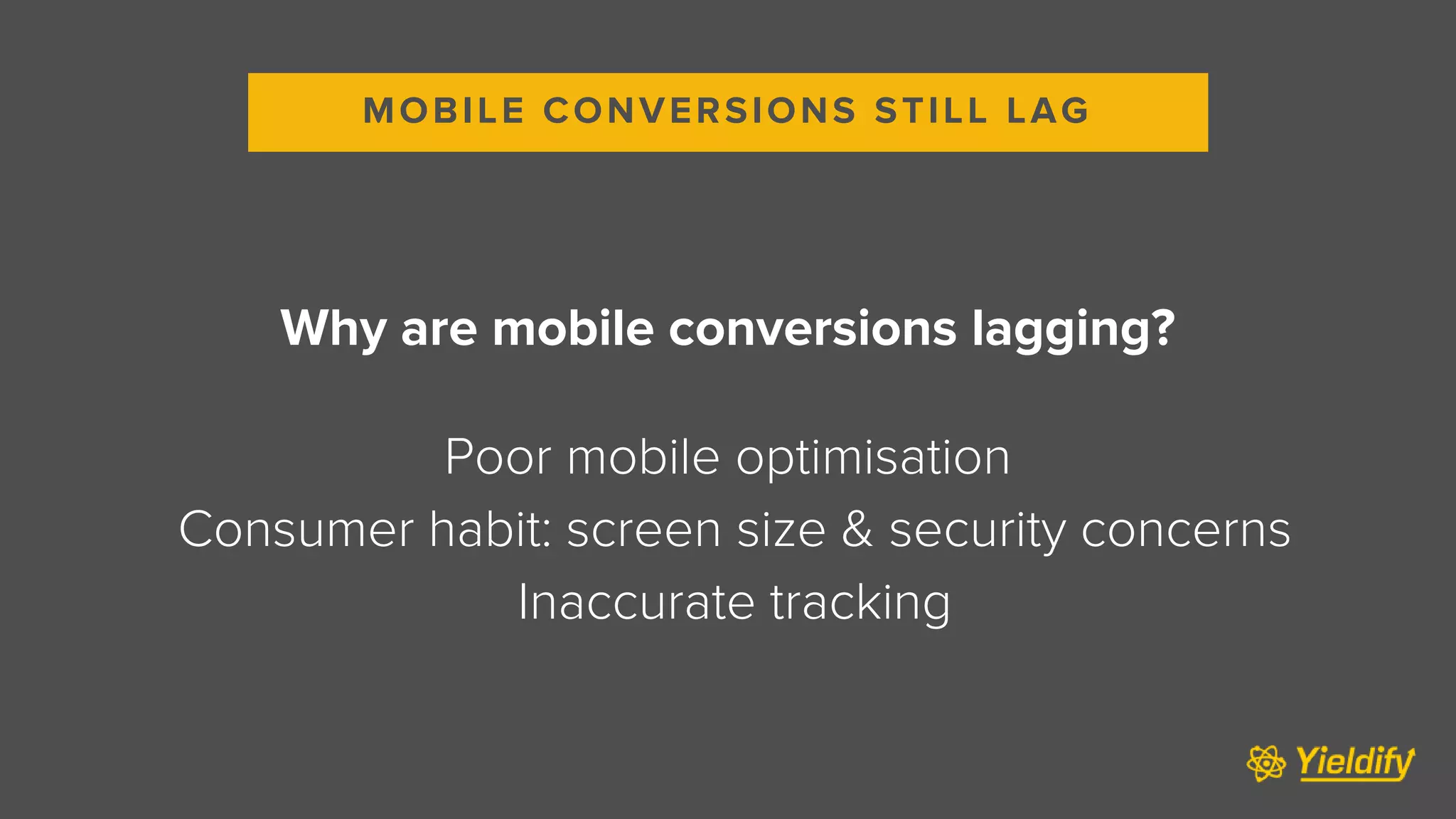 MOBILE CONVERSIONS STILL LAG

Why are mobile conversions lagging?

Poor mobile optimisation
Consumer habit: screen size & security concerns
Inaccurate tracking

Yieldify